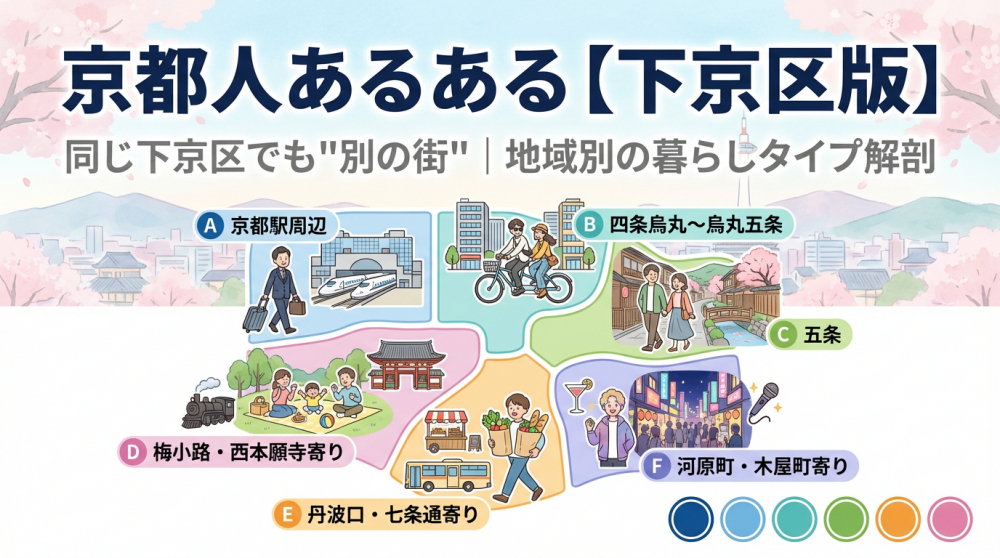 京都人あるある【下京区版】

同じ下京区でも"別の街"｜地域別の暮らしタイプ解剖

A 京都駅周辺

B 四条烏丸〜烏丸五条

C 五条

D 梅小路・西本願寺寄り

E 丹波口・七条通寄り

F 河原町・木屋町寄り